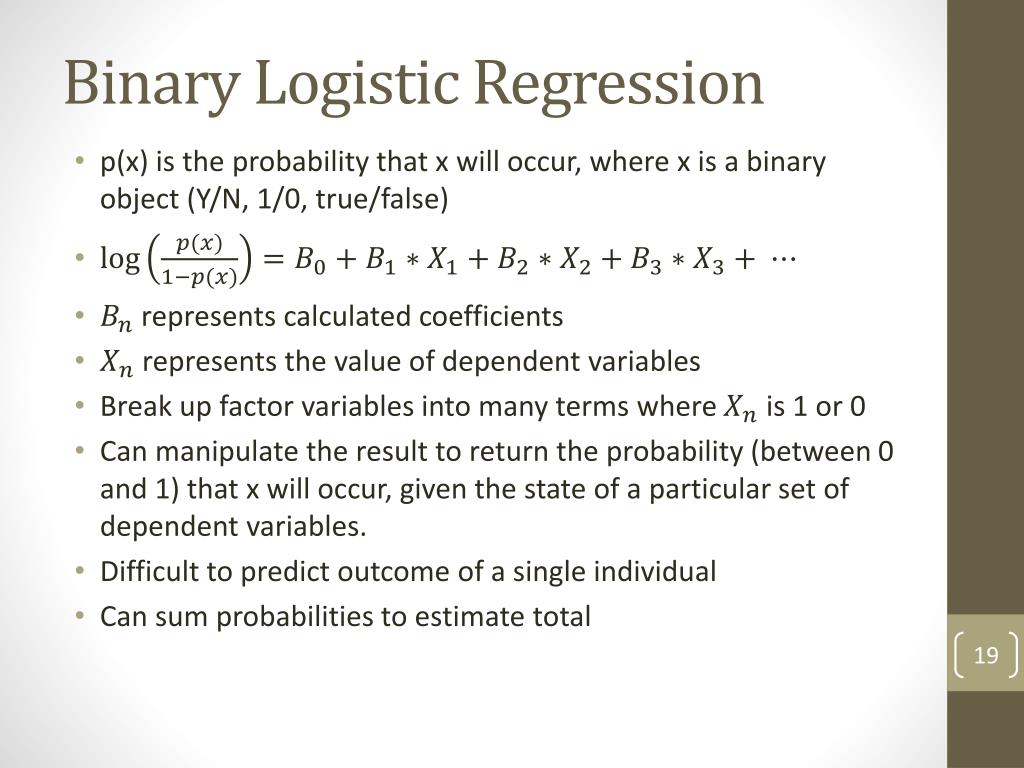 Binary Logistic Regression

• p(x) is the probability that x will occur, where x is a binary object (Y/N, 1/0, true/false)
• $\log\left(\frac{p(x)}{1-p(x)}\right) = B_0 + B_1 * X_1 + B_2 * X_2 + B_3 * X_3 + \cdots$
• $B_n$ represents calculated coefficients
• $X_n$ represents the value of dependent variables
• Break up factor variables into many terms where $X_n$ is 1 or 0
• Can manipulate the result to return the probability (between 0 and 1) that x will occur, given the state of a particular set of dependent variables.
• Difficult to predict outcome of a single individual
• Can sum probabilities to estimate total

19